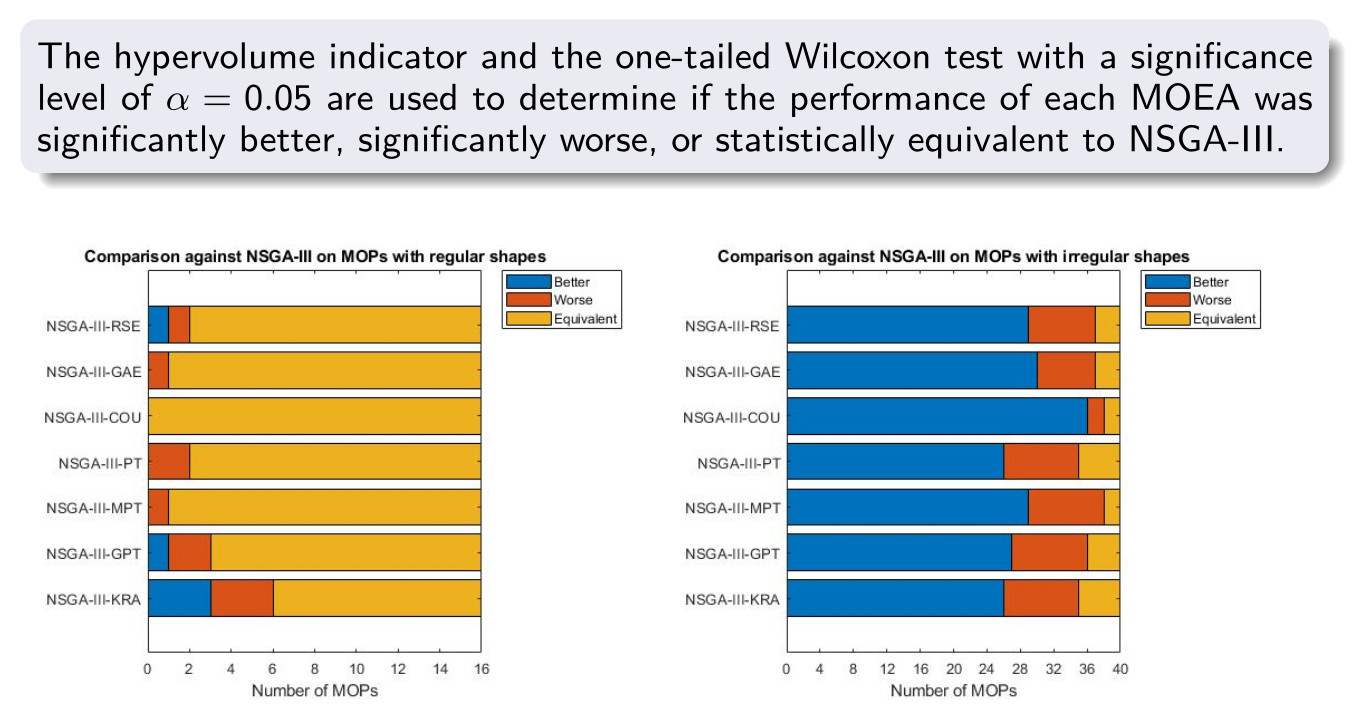 The hypervolume indicator and the one-tailed Wilcoxon test with a significance level of $\alpha = 0.05$ are used to determine if the performance of each MOEA was significantly better, significantly worse, or statistically equivalent to NSGA-III.

Comparison against NSGA-III on MOPs with regular shapes

Better
Worse
Equivalent

NSGA-III-RSE
NSGA-III-GAE
NSGA-III-COU
NSGA-III-PT
NSGA-III-MPT
NSGA-III-GPT
NSGA-III-KRA

0 2 4 6 8 10 12 14 16
Number of MOPs

Comparison against NSGA-III on MOPs with irregular shapes

Better
Worse
Equivalent

NSGA-III-RSE
NSGA-III-GAE
NSGA-III-COU
NSGA-III-PT
NSGA-III-MPT
NSGA-III-GPT
NSGA-III-KRA

0 4 8 12 16 20 24 28 32 36 40
Number of MOPs